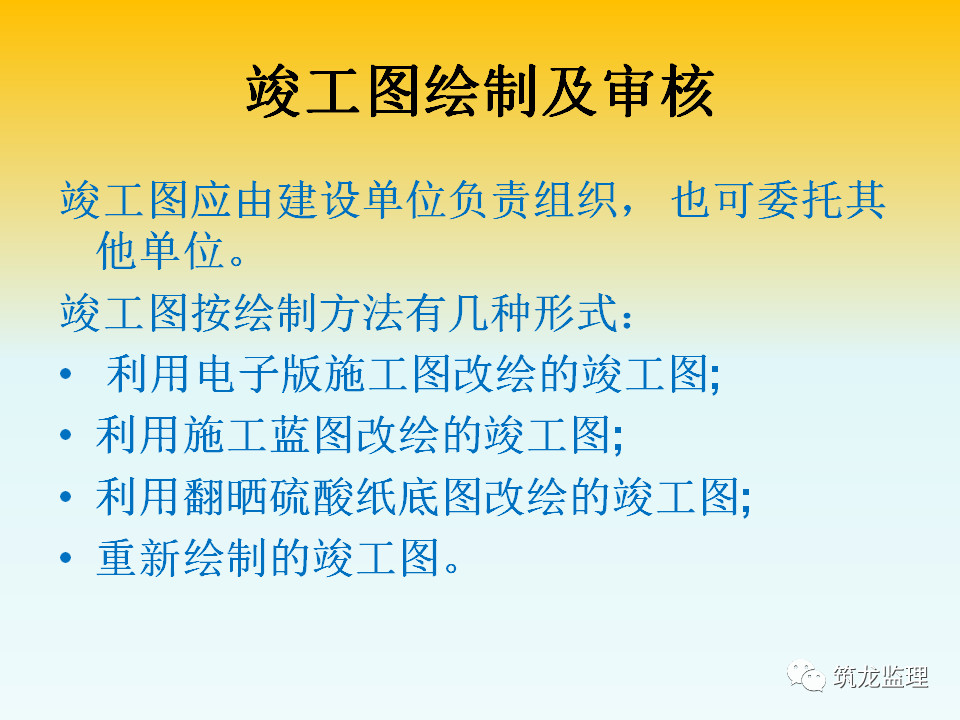 竣工图绘制及审核

竣工图应由建设单位负责组织，也可委托其他单位。

竣工图按绘制方法有几种形式：

• 利用电子版施工图改绘的竣工图;
• 利用施工蓝图改绘的竣工图;
• 利用翻晒硫酸纸底图改绘的竣工图;
• 重新绘制的竣工图。

筑龙监理